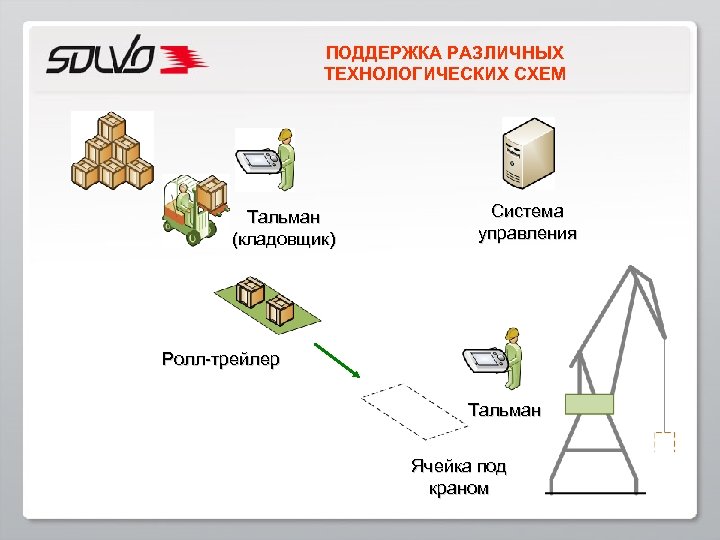 SOLVO

ПОДДЕРЖКА РАЗЛИЧНЫХ ТЕХНОЛОГИЧЕСКИХ СХЕМ

Тальман (кладовщик)

Система управления

Ролл-трейлер

Тальман

Ячейка под краном